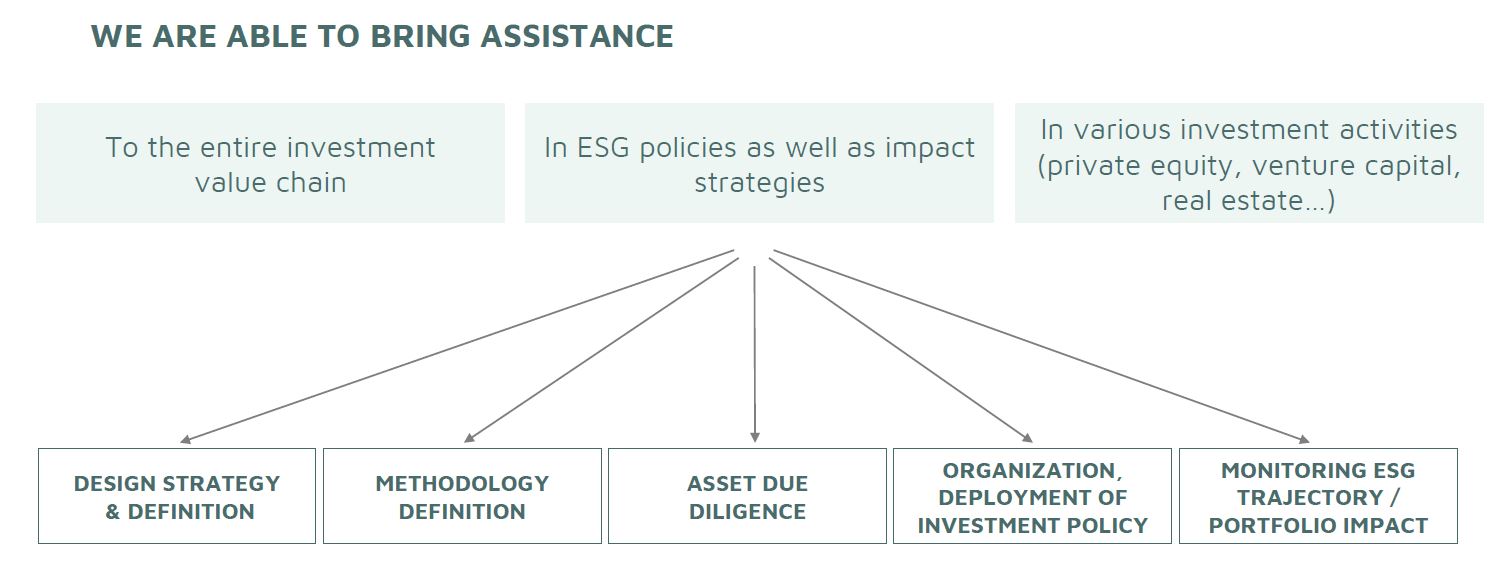 WE ARE ABLE TO BRING ASSISTANCE

To the entire investment value chain

In ESG policies as well as impact strategies

In various investment activities (private equity, venture capital, real estate…)

DESIGN STRATEGY & DEFINITION

METHODOLOGY DEFINITION

ASSET DUE DILIGENCE

ORGANIZATION, DEPLOYMENT OF INVESTMENT POLICY

MONITORING ESG TRAJECTORY / PORTFOLIO IMPACT